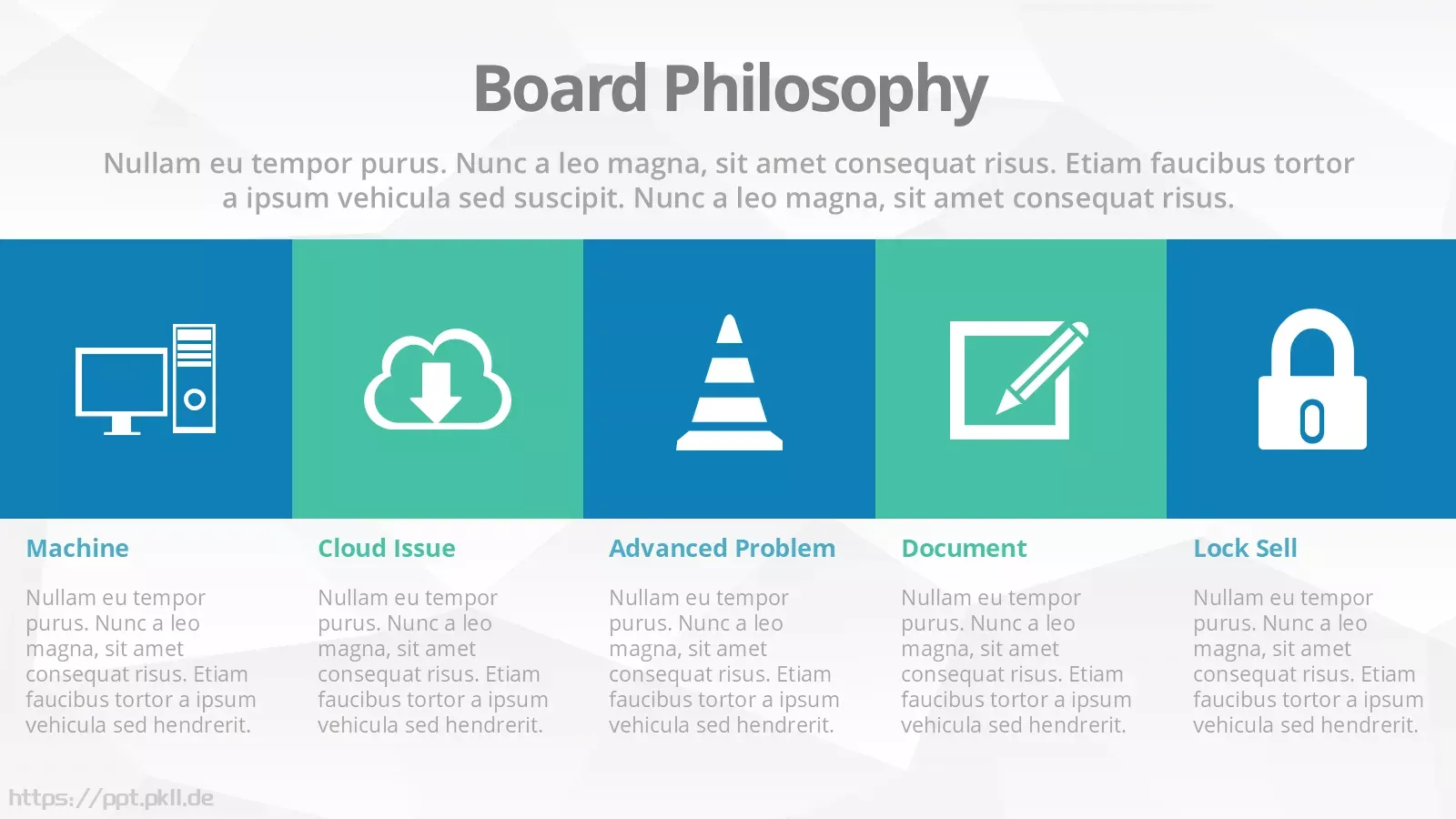 Board Philosophy

Nullam eu tempor purus. Nunc a leo magna, sit amet consequat risus. Etiam faucibus tortor a ipsum vehicula sed suscipit. Nunc a leo magna, sit amet consequat risus.

Machine

Nullam eu tempor purus. Nunc a leo magna, sit amet consequat risus. Etiam faucibus tortor a ipsum vehicula sed hendrerit.

Cloud Issue

Nullam eu tempor purus. Nunc a leo magna, sit amet consequat risus. Etiam faucibus tortor a ipsum vehicula sed hendrerit.

Advanced Problem

Nullam eu tempor purus. Nunc a leo magna, sit amet consequat risus. Etiam faucibus tortor a ipsum vehicula sed hendrerit.

Document

Nullam eu tempor purus. Nunc a leo magna, sit amet consequat risus. Etiam faucibus tortor a ipsum vehicula sed hendrerit.

Lock Sell

Nullam eu tempor purus. Nunc a leo magna, sit amet consequat risus. Etiam faucibus tortor a ipsum vehicula sed hendrerit.

https://ppt.pkll.de